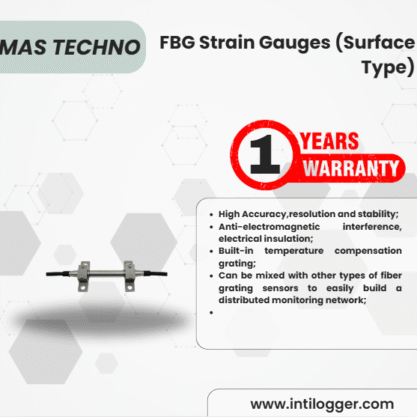 MAS TECHNO

FBG Strain Gauges (Surface Type)

1 YEARS WARRANTY

- High Accuracy,resolution and stability;
- Anti-electromagnetic interference, electrical insulation;
- Built-in temperature compensation grating;
- Can be mixed with other types of fiber grating sensors to easily build a distributed monitoring network;
-

www.intilogger.com